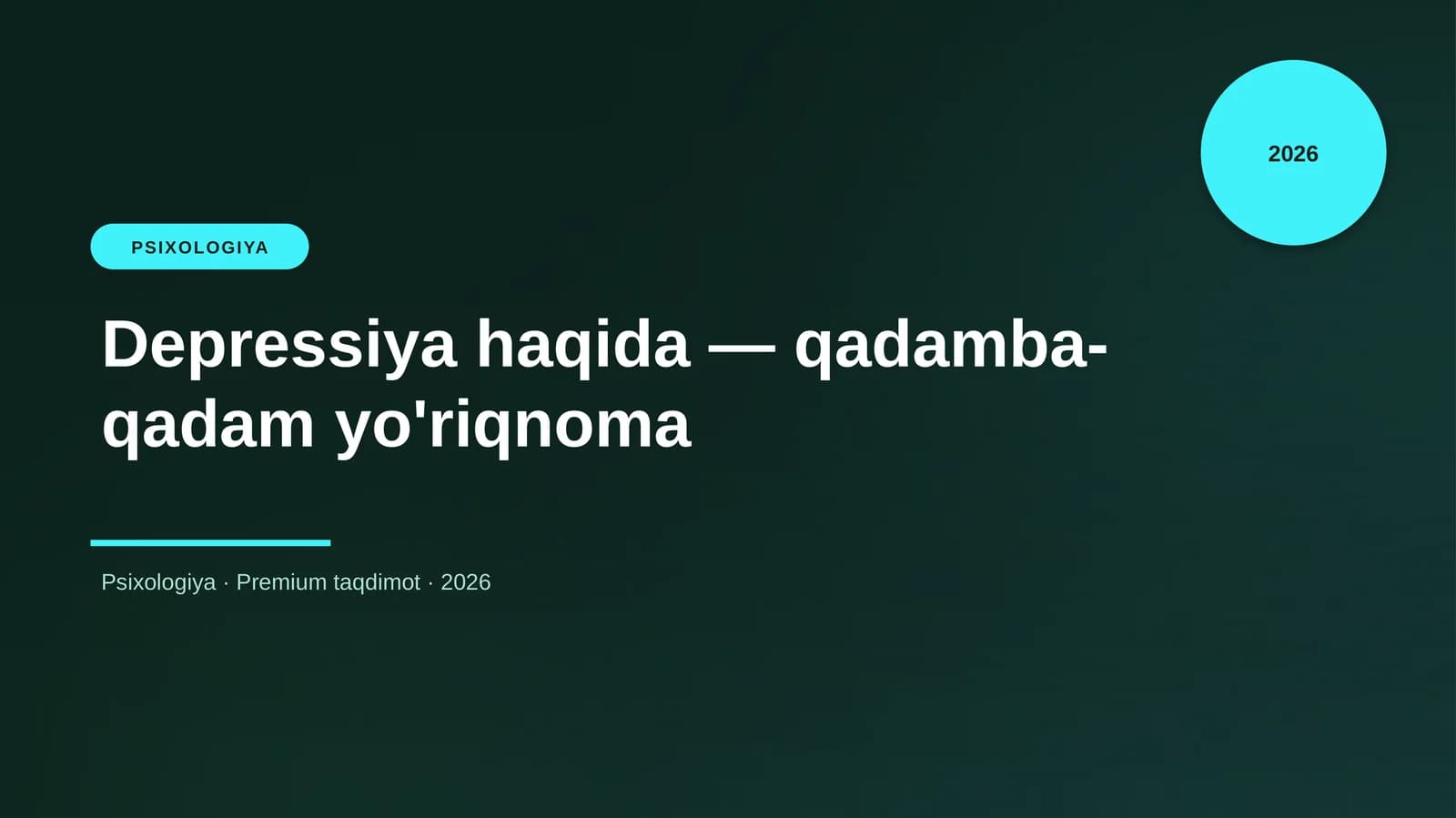 2026

PSIXOLOGIYA

Depressiya haqida — qadamba-qadam yo'riqnoma

Psixologiya · Premium taqdimot · 2026